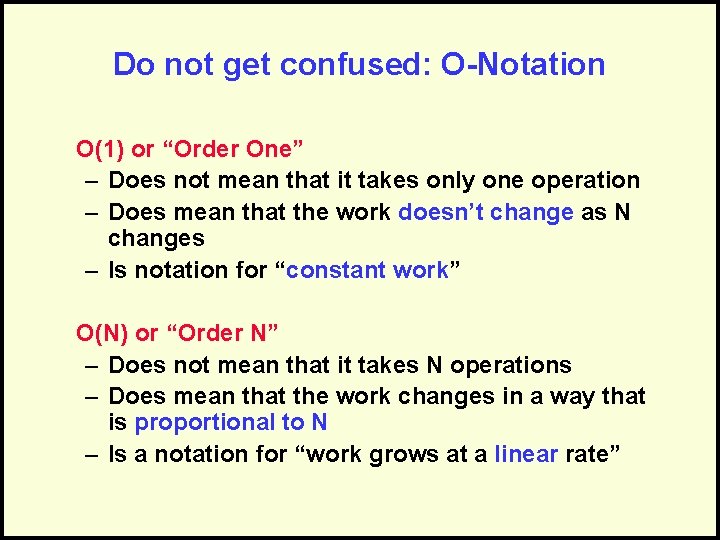 Do not get confused: O-Notation

O(1) or “Order One”
– Does not mean that it takes only one operation
– Does mean that the work doesn’t change as N changes
– Is notation for “constant work”

O(N) or “Order N”
– Does not mean that it takes N operations
– Does mean that the work changes in a way that is proportional to N
– Is a notation for “work grows at a linear rate”